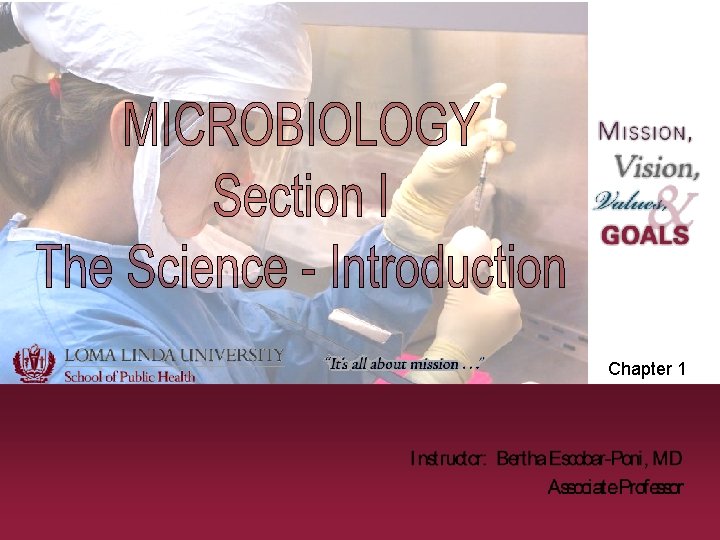 MICROBIOLOGY
Section I
The Science - Introduction

MISSION,
Vision,
Values,
&
GOALS

LOMA LINDA UNIVERSITY
School of Public Health

"It's all about mission . . ."

Chapter 1

Instructor: Bertha Escobar-Poni, MD
Associate Professor